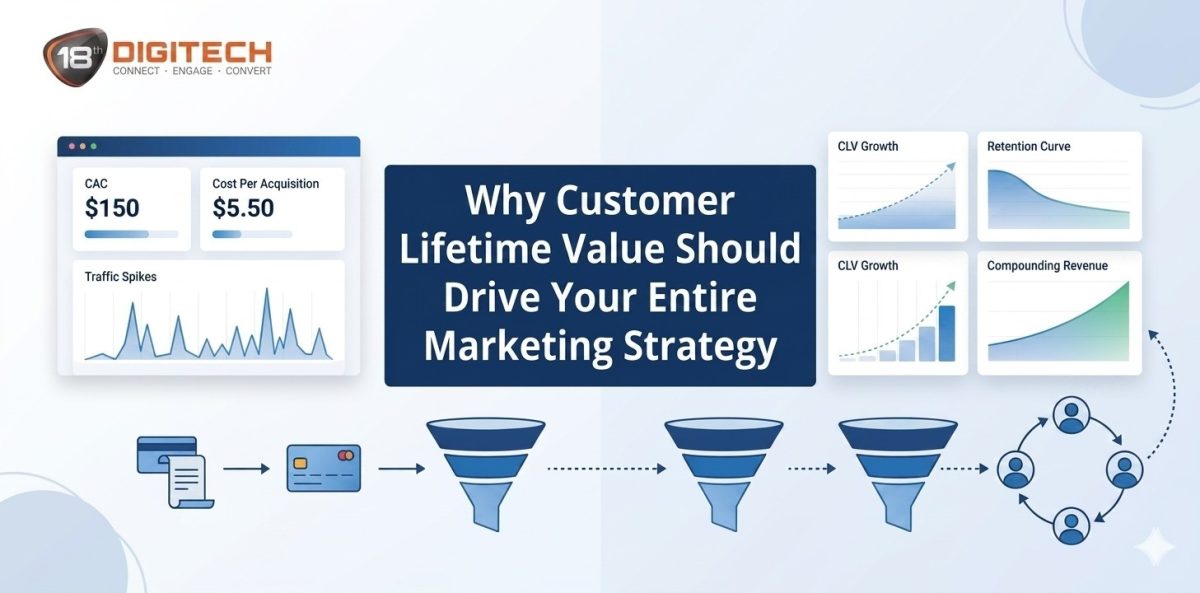 18th DIGITECH
CONNECT · ENGAGE · CONVERT

CAC
$150

Cost Per Acquisition
$5.50

Traffic Spikes

Why Customer Lifetime Value Should Drive Your Entire Marketing Strategy

CLV Growth

Retention Curve

CLV Growth

Compounding Revenue